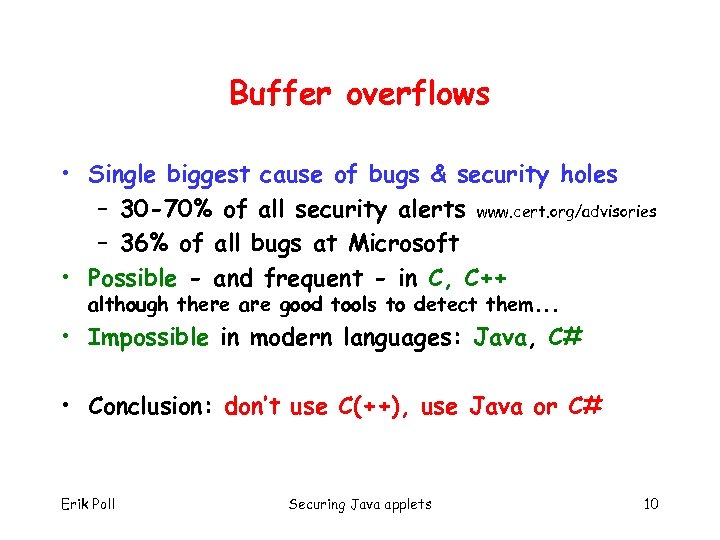 Buffer overflows

• Single biggest cause of bugs & security holes
 – 30-70% of all security alerts www.cert.org/advisories
 – 36% of all bugs at Microsoft
• Possible - and frequent - in C, C++
although there are good tools to detect them...
• Impossible in modern languages: Java, C#

• Conclusion: don't use C(++), use Java or C#

Erik Poll

Securing Java applets

10